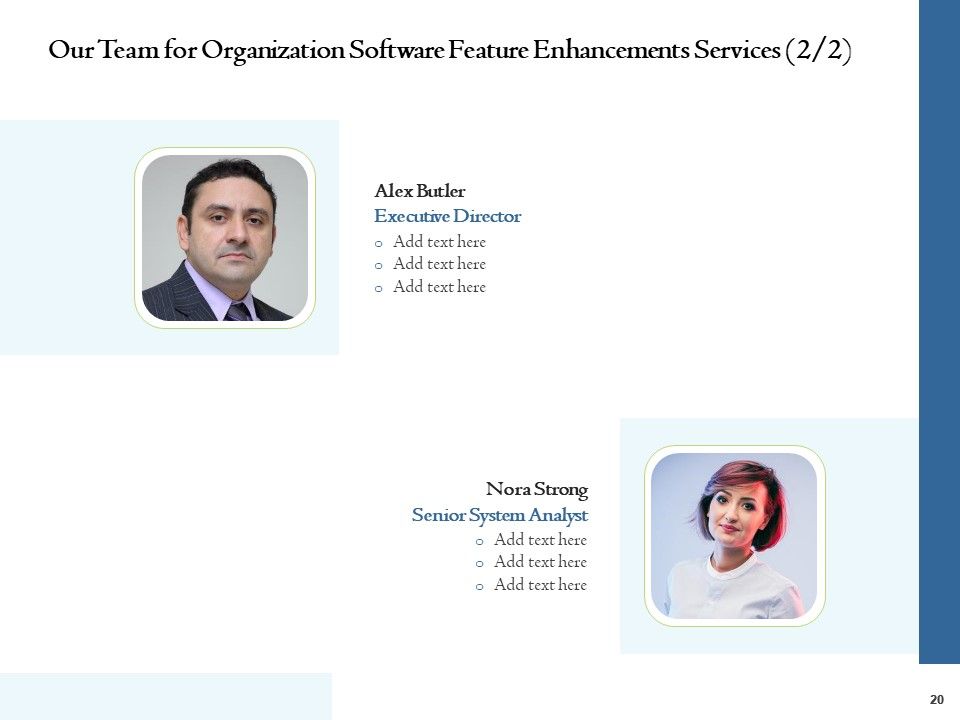 Our Team for Organization Software Feature Enhancements Services (2/2)

Alex Butler
Executive Director
o Add text here
o Add text here
o Add text here

Nora Strong
Senior System Analyst
o Add text here
o Add text here
o Add text here

20